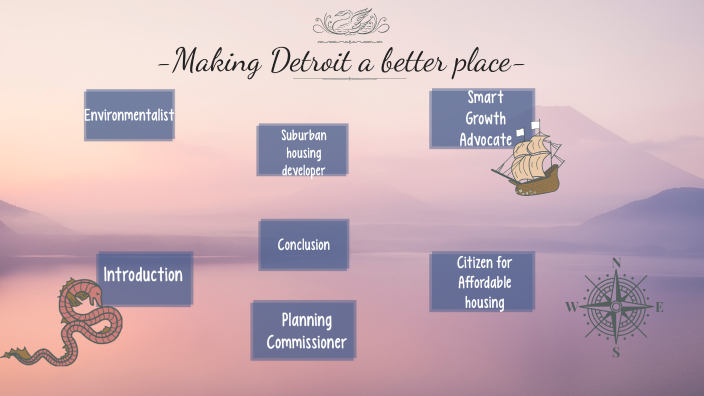 -Making Detroit a better place-

Environmentalist

Suburban housing developer

Smart Growth Advocate

Conclusion

Introduction

Citizen for Affordable housing

Planning Commissioner

N
W
E
S